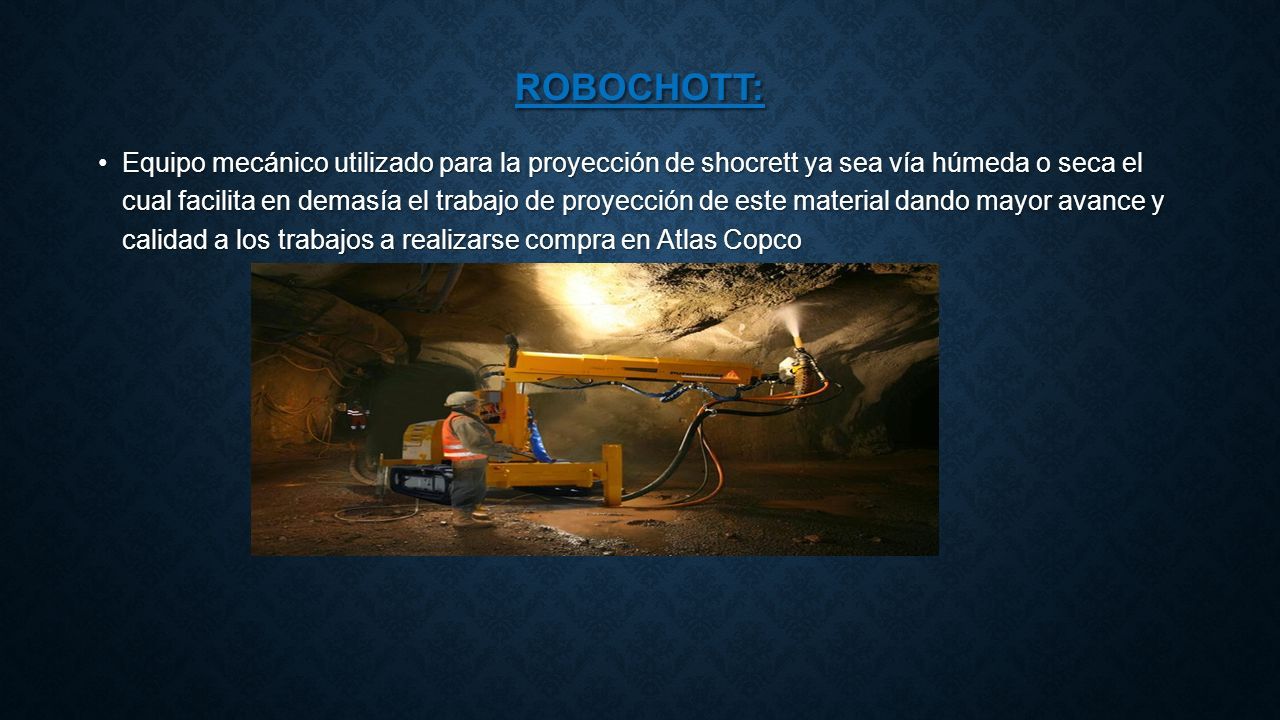 ROBOCHOTT:

• Equipo mecánico utilizado para la proyección de shocrett ya sea vía húmeda o seca el cual facilita en demasía el trabajo de proyección de este material dando mayor avance y calidad a los trabajos a realizarse compra en Atlas Copco